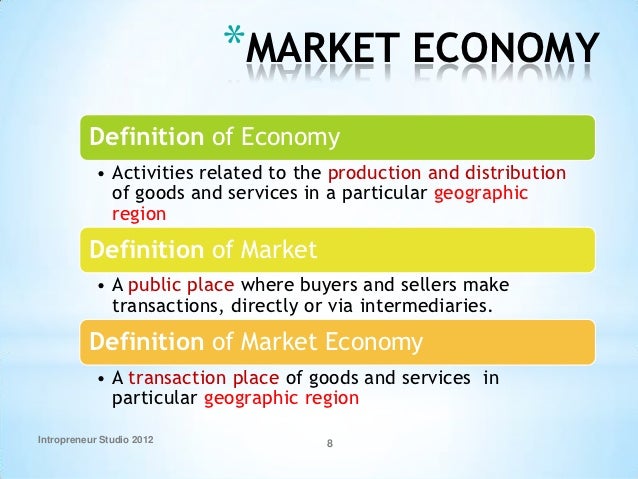 *MARKET ECONOMY

Definition of Economy

• Activities related to the production and distribution of goods and services in a particular geographic region

Definition of Market

• A public place where buyers and sellers make transactions, directly or via intermediaries.

Definition of Market Economy

• A transaction place of goods and services in particular geographic region

Intropreneur Studio 2012

8